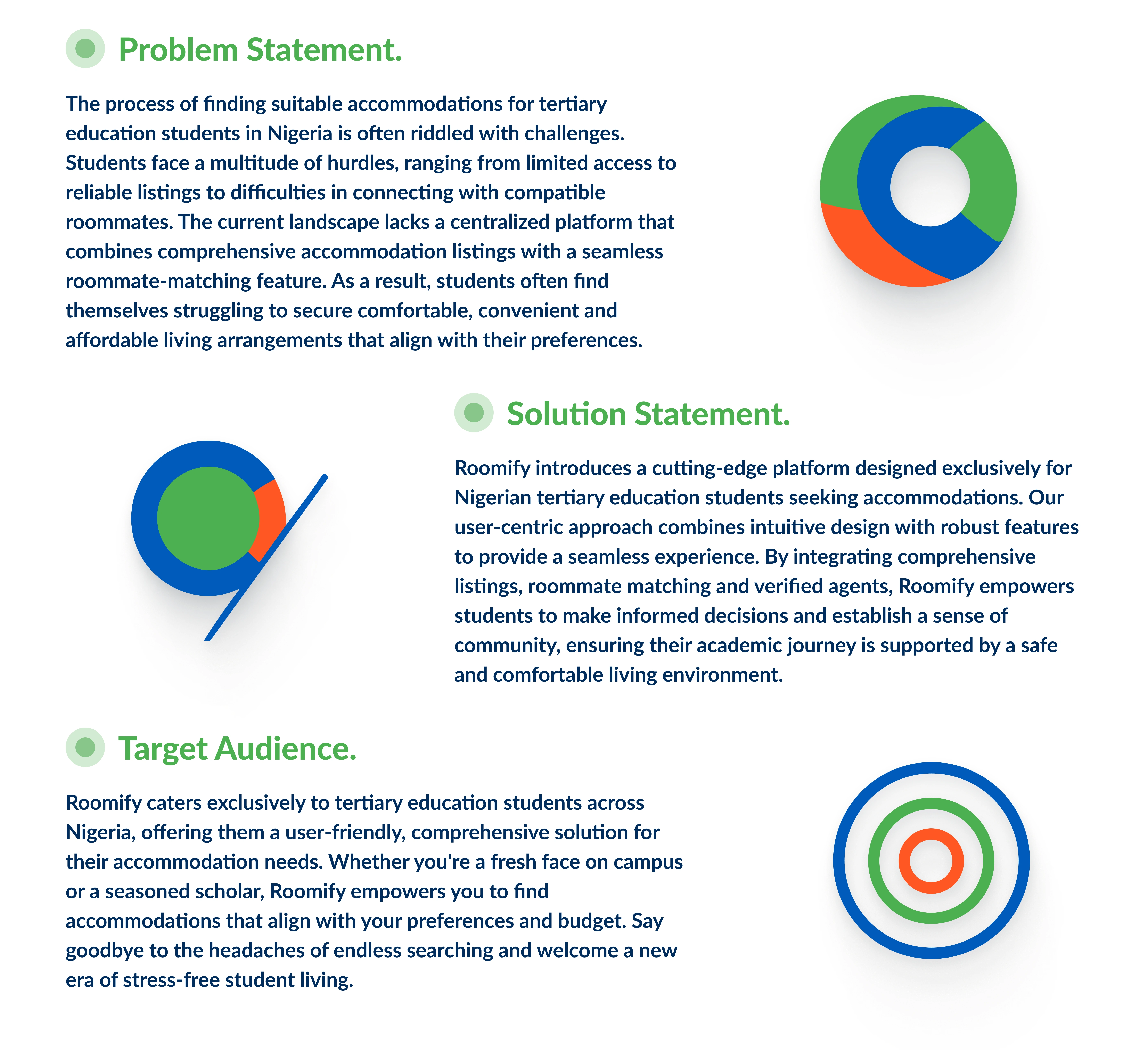 Problem Statement.

The process of finding suitable accommodations for tertiary education students in Nigeria is often riddled with challenges. Students face a multitude of hurdles, ranging from limited access to reliable listings to difficulties in connecting with compatible roommates. The current landscape lacks a centralized platform that combines comprehensive accommodation listings with a seamless roommate-matching feature. As a result, students often find themselves struggling to secure comfortable, convenient and affordable living arrangements that align with their preferences.

Solution Statement.

Roomify introduces a cutting-edge platform designed exclusively for Nigerian tertiary education students seeking accommodations. Our user-centric approach combines intuitive design with robust features to provide a seamless experience. By integrating comprehensive listings, roommate matching and verified agents, Roomify empowers students to make informed decisions and establish a sense of community, ensuring their academic journey is supported by a safe and comfortable living environment.

Target Audience.

Roomify caters exclusively to tertiary education students across Nigeria, offering them a user-friendly, comprehensive solution for their accommodation needs. Whether you're a fresh face on campus or a seasoned scholar, Roomify empowers you to find accommodations that align with your preferences and budget. Say goodbye to the headaches of endless searching and welcome a new era of stress-free student living.